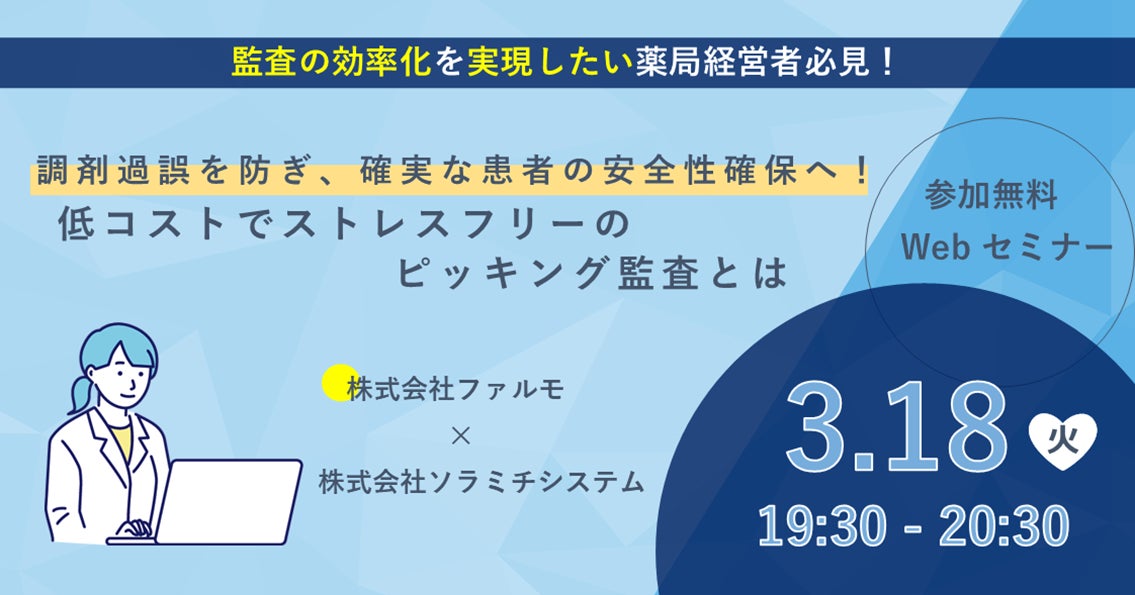 監査の効率化を実現したい薬局経営者必見！

調剤過誤を防ぎ、確実な患者の安全性確保へ！
低コストでストレスフリーの
ピッキング監査とは

参加無料
Web セミナー

株式会社ファルモ
×
株式会社ソラミチシステム

3.18 火
19:30 - 20:30